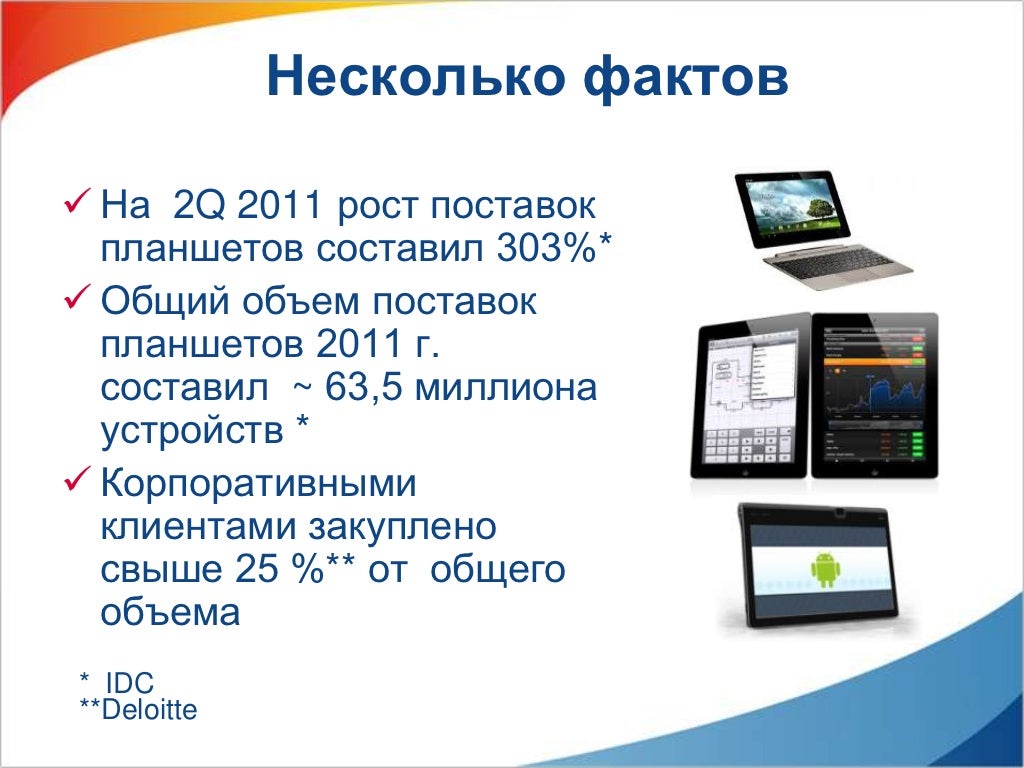 Несколько фактов

✓ На 2Q 2011 рост поставок планшетов составил 303%*

✓ Общий объем поставок планшетов 2011 г. составил ~ 63,5 миллиона устройств *

✓ Корпоративными клиентами закуплено свыше 25 %** от общего объема

* IDC
**Deloitte